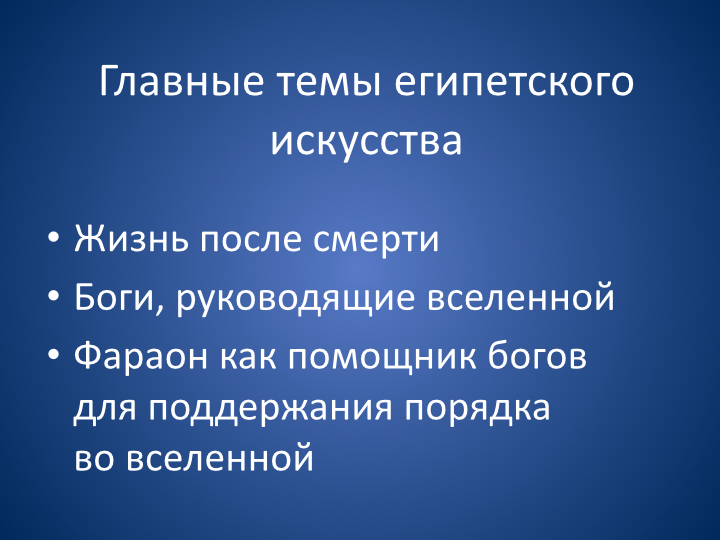 Главные темы египетского искусства

• Жизнь после смерти
• Боги, руководящие вселенной
• Фараон как помощник богов для поддержания порядка во вселенной